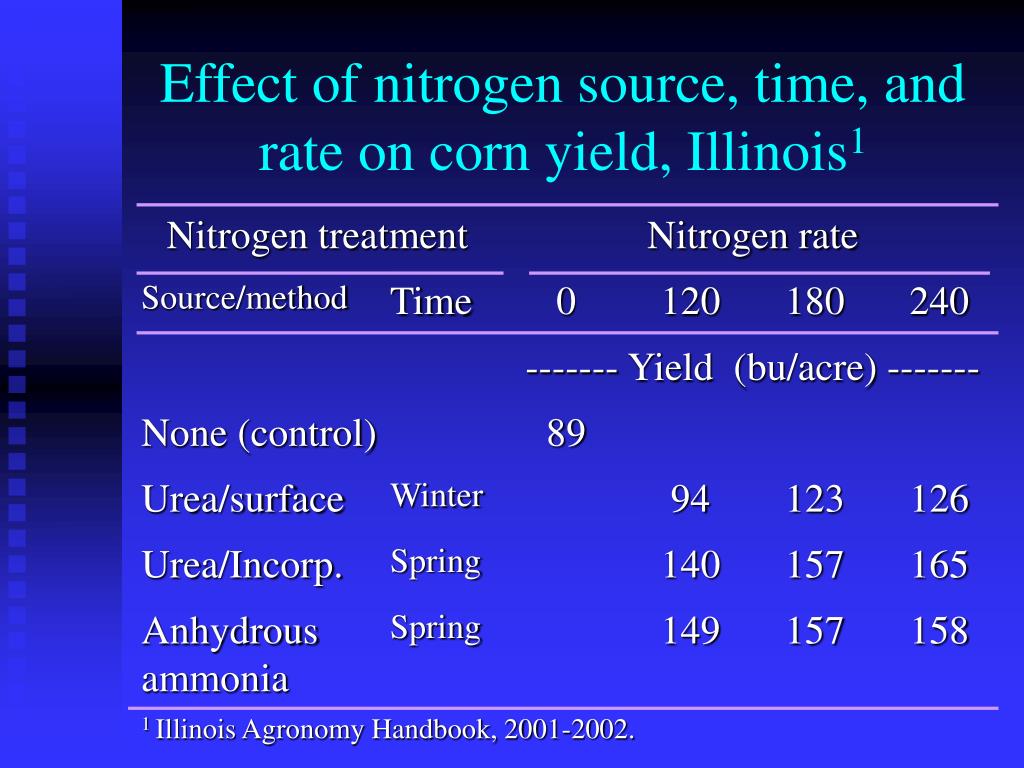 Effect of nitrogen source, time, and rate on corn yield, Illinois$^1$

| Nitrogen treatment | | Nitrogen rate | | | |
|---|---|---|---|---|---|
| Source/method | Time | 0 | 120 | 180 | 240 |
| | | ------- Yield (bu/acre) ------- | | | |
| None (control) | | 89 | | | |
| Urea/surface | Winter | | 94 | 123 | 126 |
| Urea/Incorp. | Spring | | 140 | 157 | 165 |
| Anhydrous ammonia | Spring | | 149 | 157 | 158 |

$^1$ Illinois Agronomy Handbook, 2001-2002.